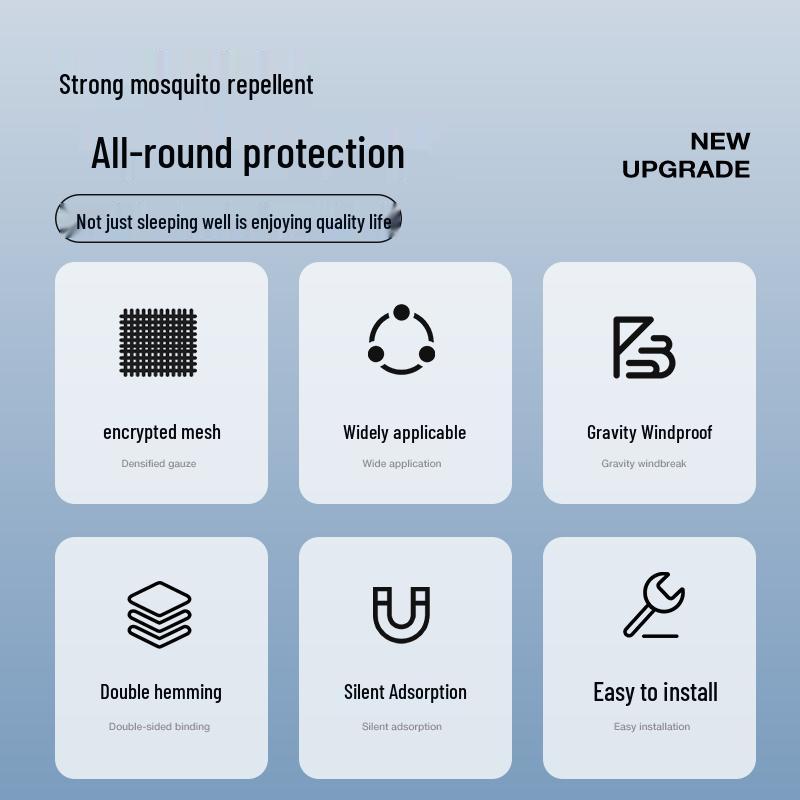 Strong mosquito repellent

All-round protection

NEW UPGRADE

Not just sleeping well is enjoying quality life

encrypted mesh
Densified gauze

Widely applicable
Wide application

Gravity Windproof
Gravity windbreak

Double hemming
Double-sided binding

Silent Adsorption
Silent adsorption

Easy to install
Easy installation